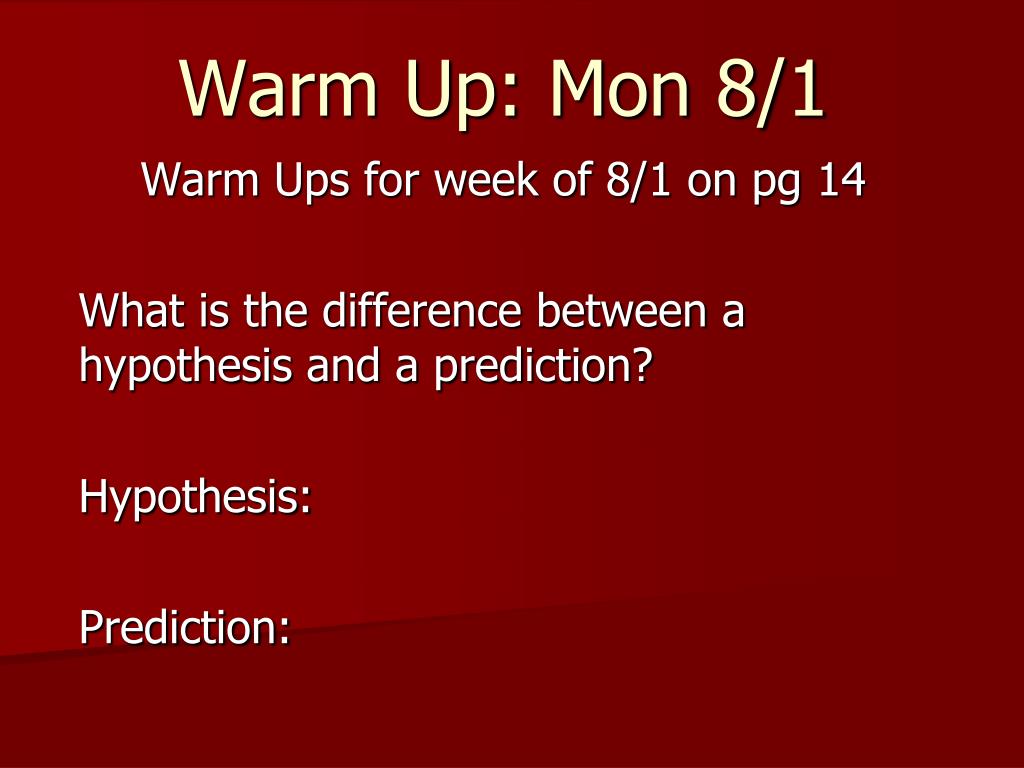 Warm Up: Mon 8/1

Warm Ups for week of 8/1 on pg 14

What is the difference between a hypothesis and a prediction?

Hypothesis:

Prediction: